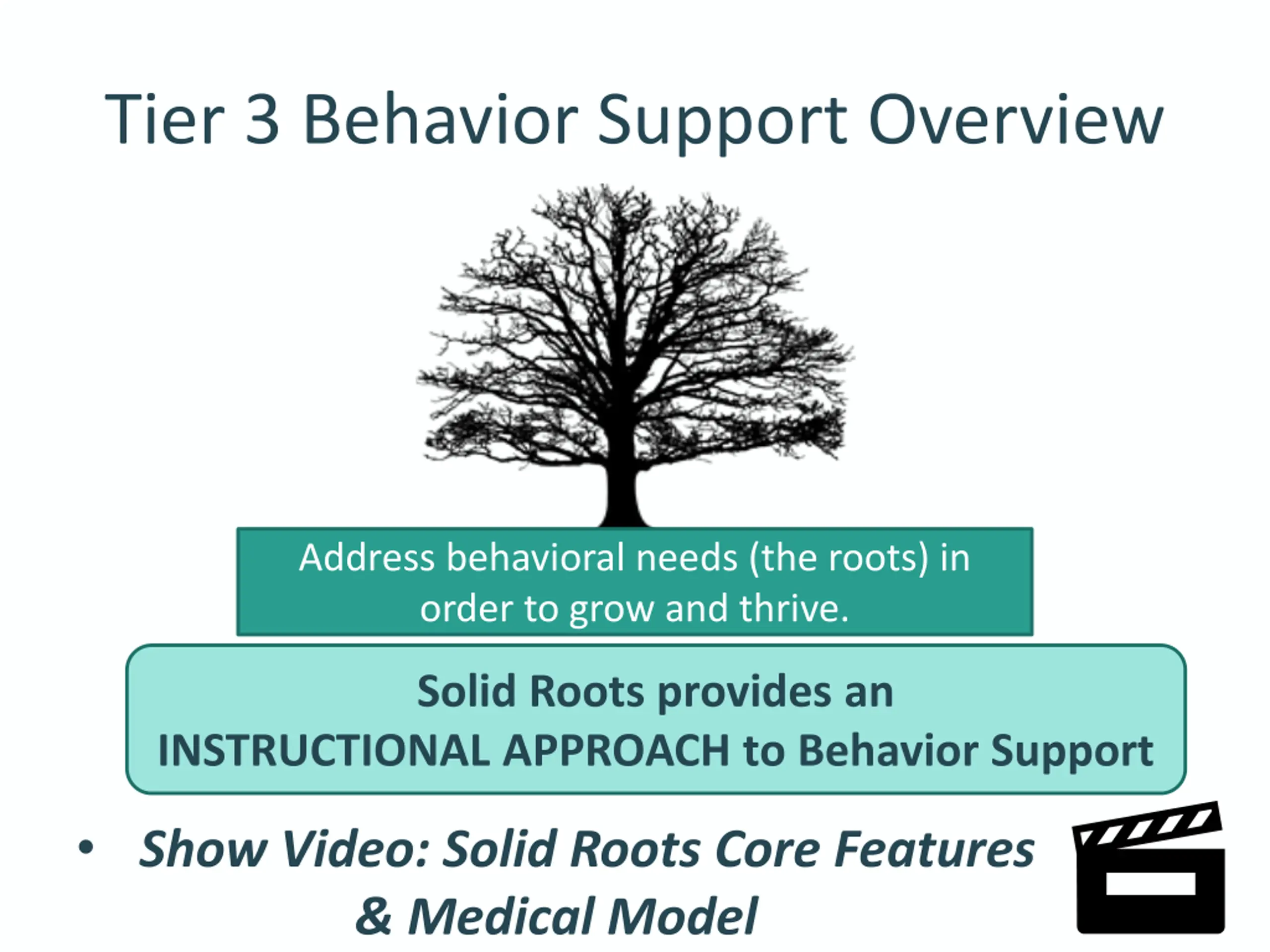 Tier 3 Behavior Support Overview

Address behavioral needs (the roots) in order to grow and thrive.

Solid Roots provides an INSTRUCTIONAL APPROACH to Behavior Support

• Show Video: Solid Roots Core Features & Medical Model